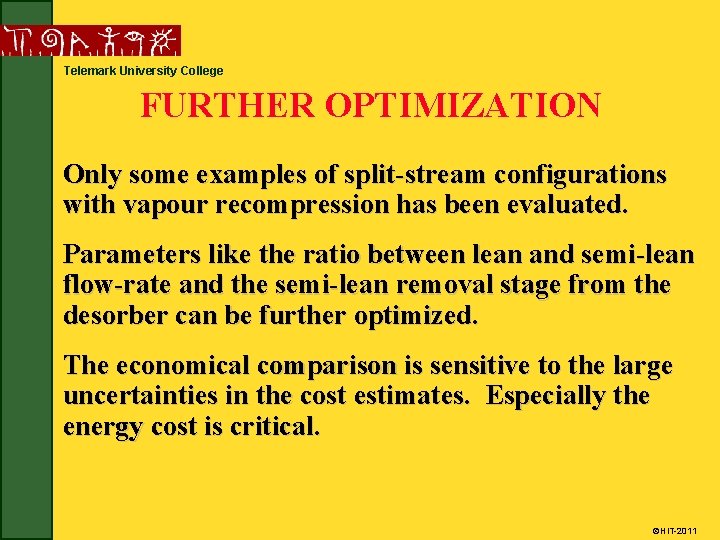 Telemark University College

FURTHER OPTIMIZATION

Only some examples of split-stream configurations with vapour recompression has been evaluated.

Parameters like the ratio between lean and semi-lean flow-rate and the semi-lean removal stage from the desorber can be further optimized.

The economical comparison is sensitive to the large uncertainties in the cost estimates. Especially the energy cost is critical.

©HIT-2011